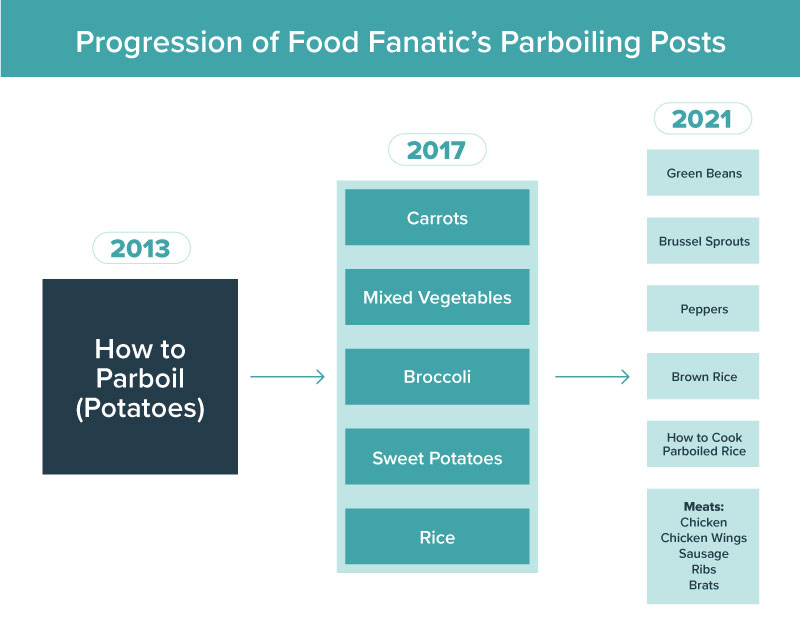 Progression of Food Fanatic's Parboiling Posts

2013

How to Parboil (Potatoes)

2017

Carrots

Mixed Vegetables

Broccoli

Sweet Potatoes

Rice

2021

Green Beans

Brussel Sprouts

Peppers

Brown Rice

How to Cook Parboiled Rice

Meats:
Chicken
Chicken Wings
Sausage
Ribs
Brats